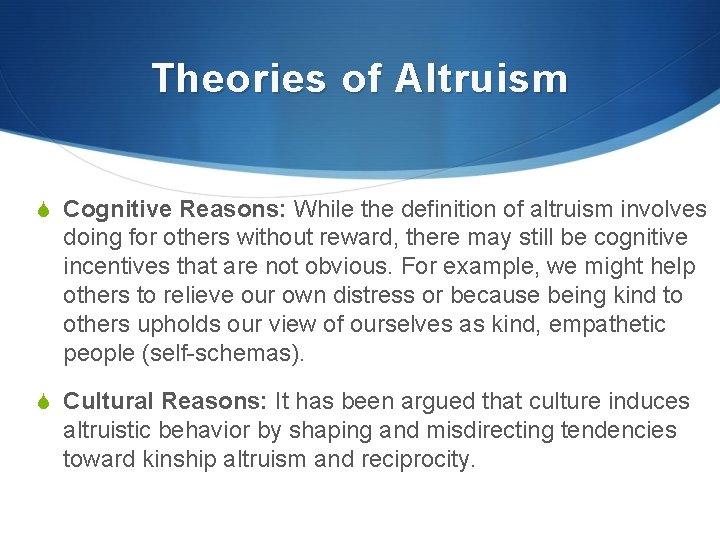 Theories of Altruism

Cognitive Reasons: While the definition of altruism involves doing for others without reward, there may still be cognitive incentives that are not obvious. For example, we might help others to relieve our own distress or because being kind to others upholds our view of ourselves as kind, empathetic people (self-schemas).

Cultural Reasons: It has been argued that culture induces altruistic behavior by shaping and misdirecting tendencies toward kinship altruism and reciprocity.